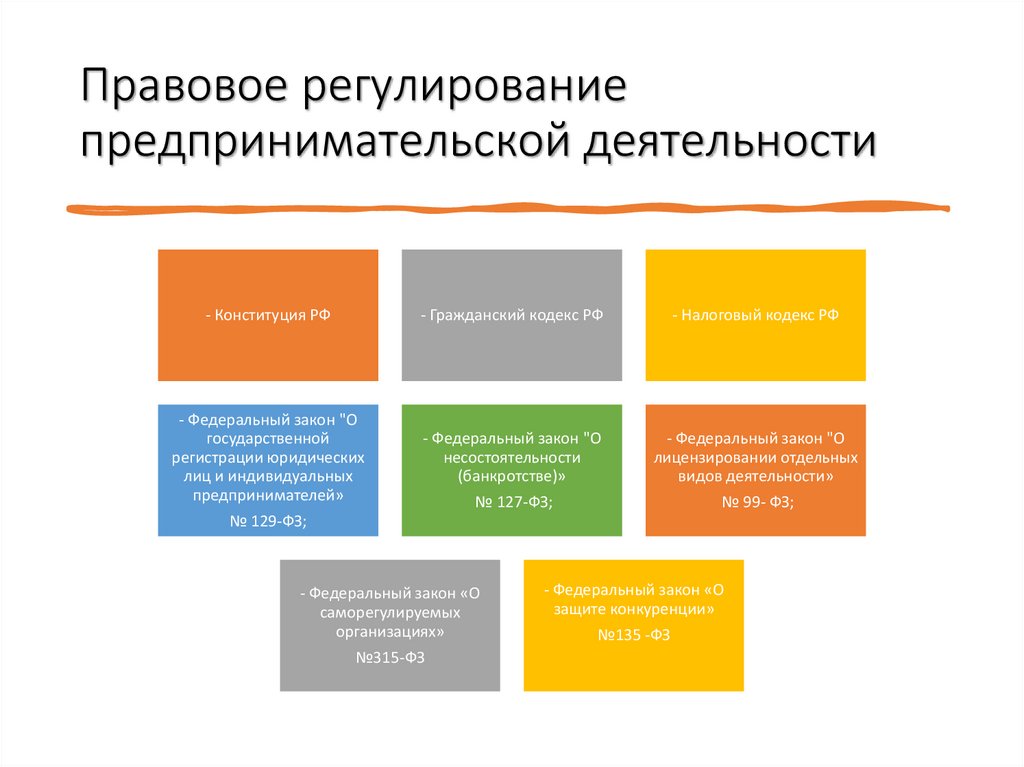 Правовое регулирование предпринимательской деятельности

- Конституция РФ

- Гражданский кодекс РФ

- Налоговый кодекс РФ

- Федеральный закон "О государственной регистрации юридических лиц и индивидуальных предпринимателей»
№ 129-ФЗ;

- Федеральный закон "О несостоятельности (банкротстве)»
№ 127-ФЗ;

- Федеральный закон "О лицензировании отдельных видов деятельности»
№ 99- ФЗ;

- Федеральный закон «О саморегулируемых организациях»
№315-ФЗ

- Федеральный закон «О защите конкуренции»
№135 -ФЗ